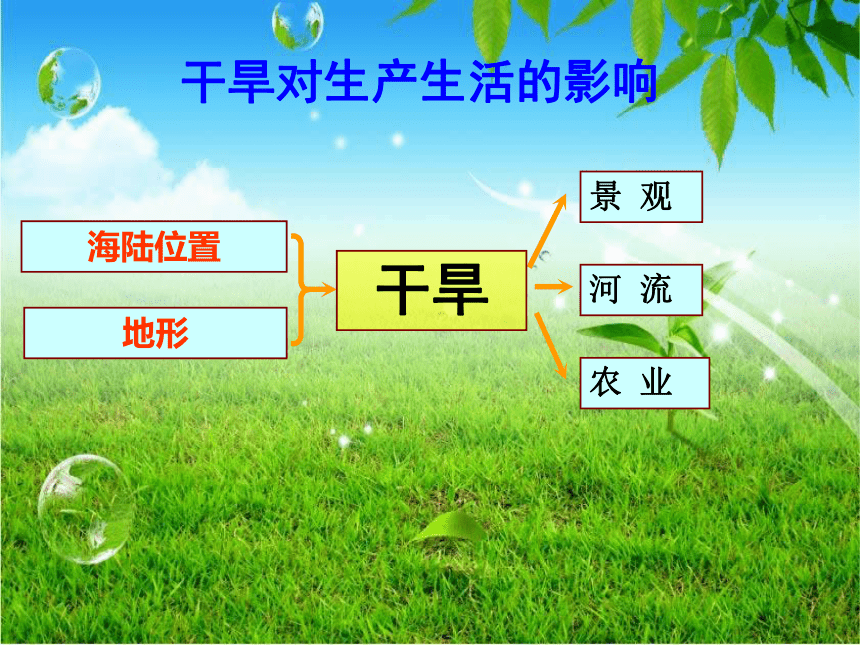 干旱对生产生活的影响

海陆位置

地形

干旱

景 观

河 流

农 业